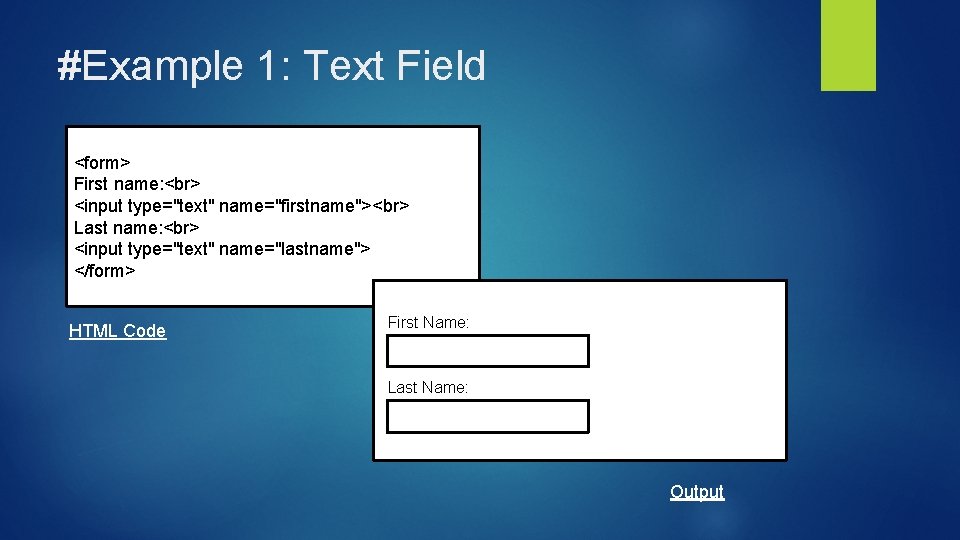 #Example 1: Text Field

<form>
First name:<br>
<input type="text" name="firstname"><br>
Last name:<br>
<input type="text" name="lastname">
</form>

HTML Code

First Name:

Last Name:

Output